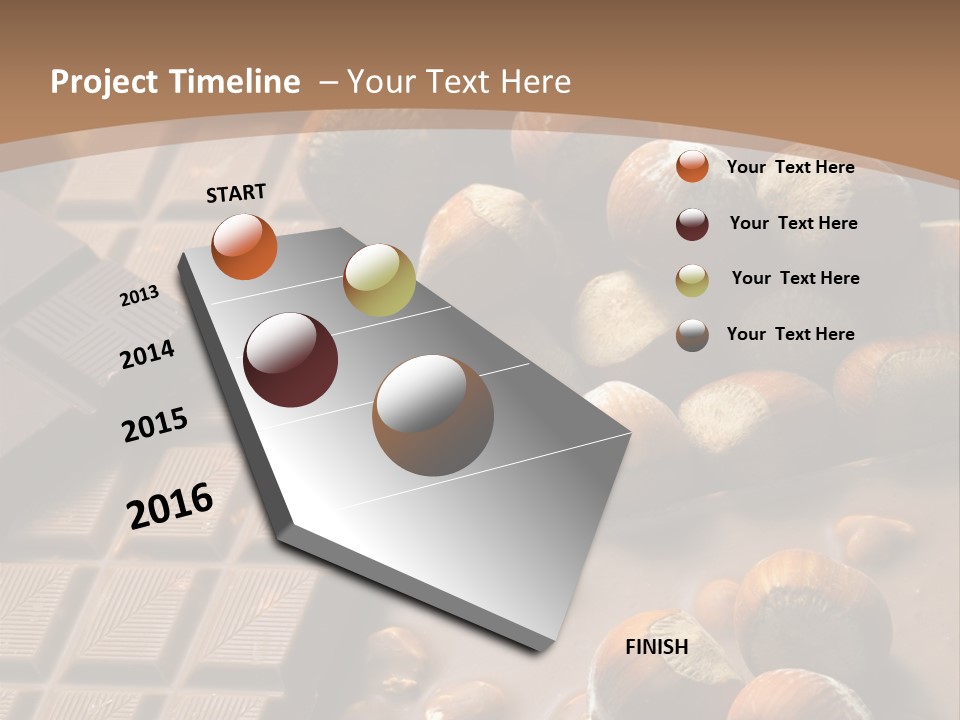 Project Timeline – Your Text Here

START

2013

2014

2015

2016

FINISH

Your Text Here

Your Text Here

Your Text Here

Your Text Here